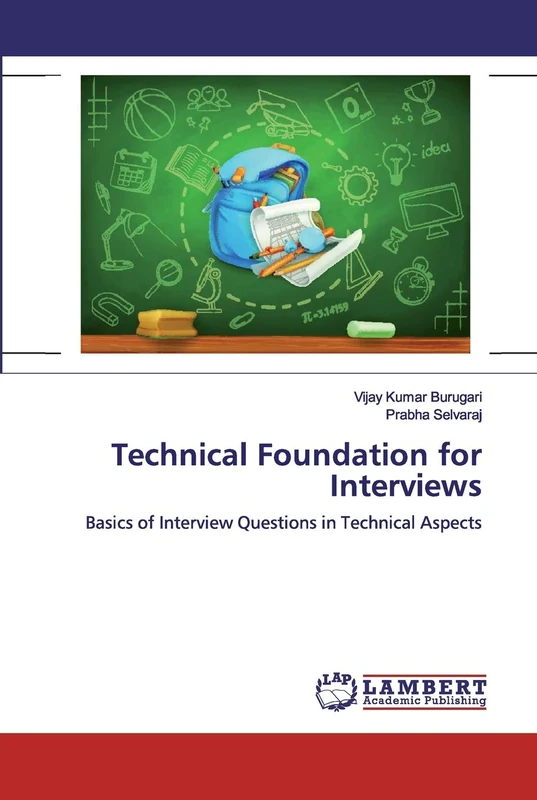 idea

$\pi=3.14159$

Vijay Kumar Burugari
Prabha Selvaraj

Technical Foundation for Interviews

Basics of Interview Questions in Technical Aspects

LAP LAMBERT Academic Publishing